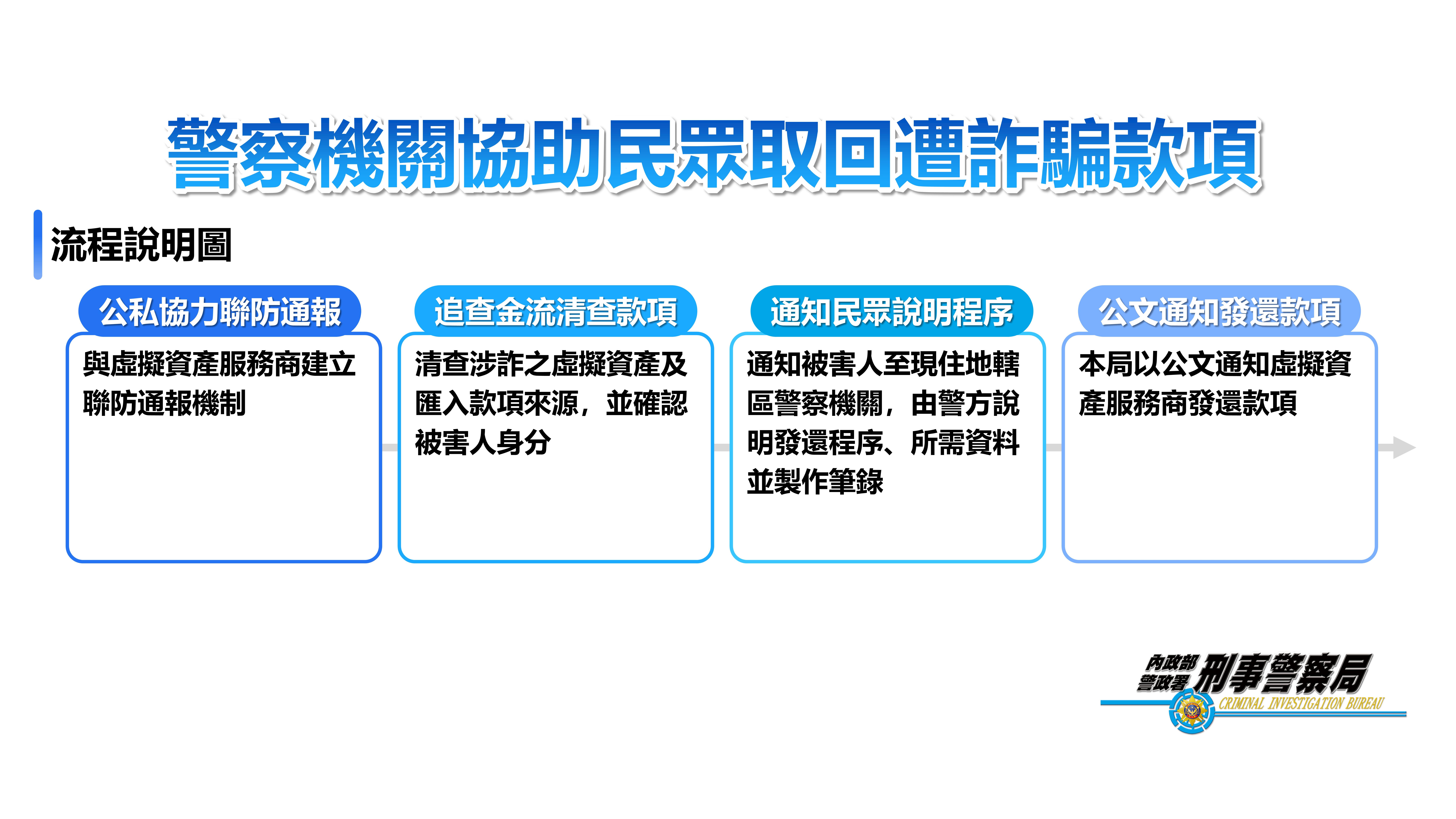 警察機關協助民眾取回遭詐騙款項

流程說明圖

公私協力聯防通報

與虛擬資產服務商建立聯防通報機制

追查金流清查款項

清查涉詐之虛擬資產及匯入款項來源，並確認被害人身分

通知民眾說明程序

通知被害人至現住地轄區警察機關，由警方說明發還程序、所需資料並製作筆錄

公文通知發還款項

本局以公文通知虛擬資產服務商發還款項

內政部警政署 刑事警察局
CRIMINAL INVESTIGATION BUREAU